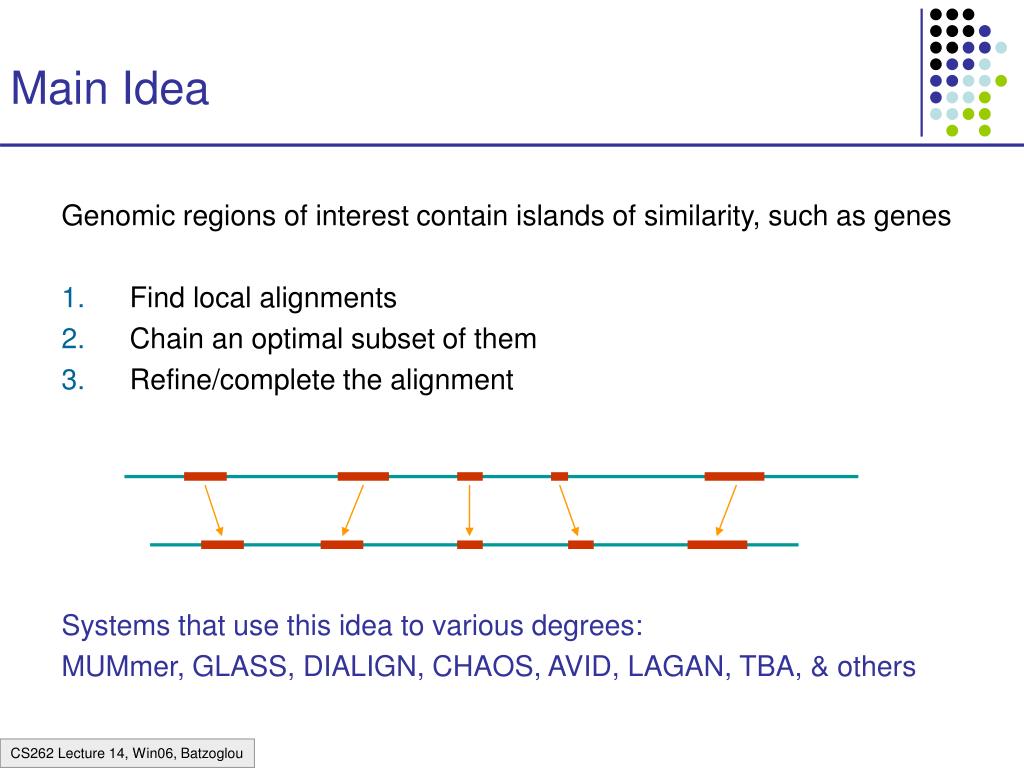 Main Idea

Genomic regions of interest contain islands of similarity, such as genes

1. Find local alignments
2. Chain an optimal subset of them
3. Refine/complete the alignment

Systems that use this idea to various degrees:
MUMmer, GLASS, DIALIGN, CHAOS, AVID, LAGAN, TBA, & others

CS262 Lecture 14, Win06, Batzoglou